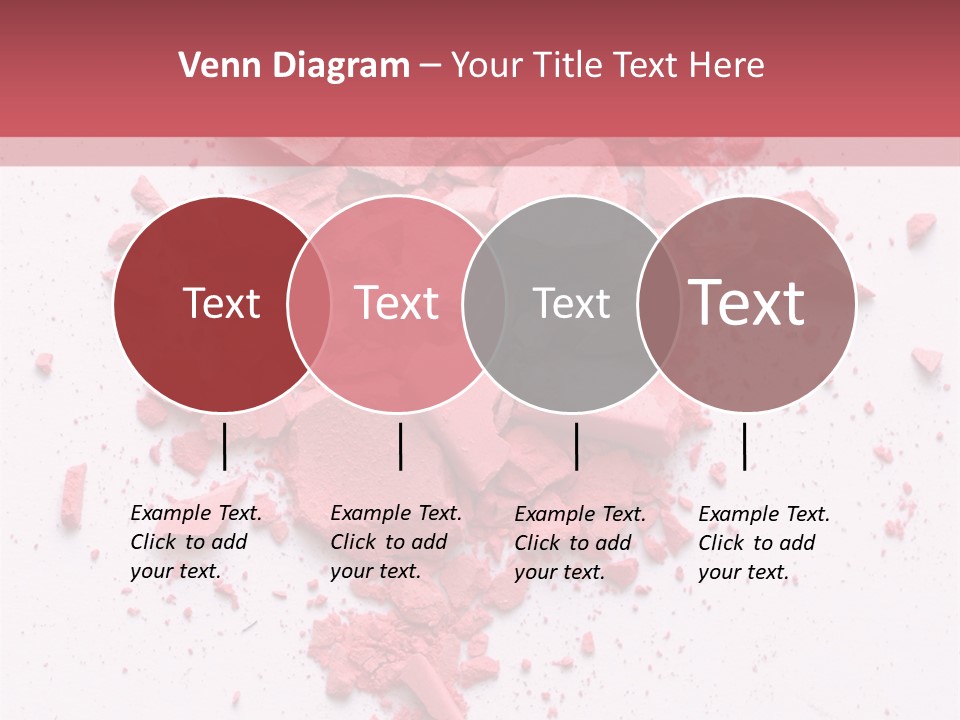 Venn Diagram – Your Title Text Here

Text

Text

Text

Text

Example Text. Click to add your text.

Example Text. Click to add your text.

Example Text. Click to add your text.

Example Text. Click to add your text.